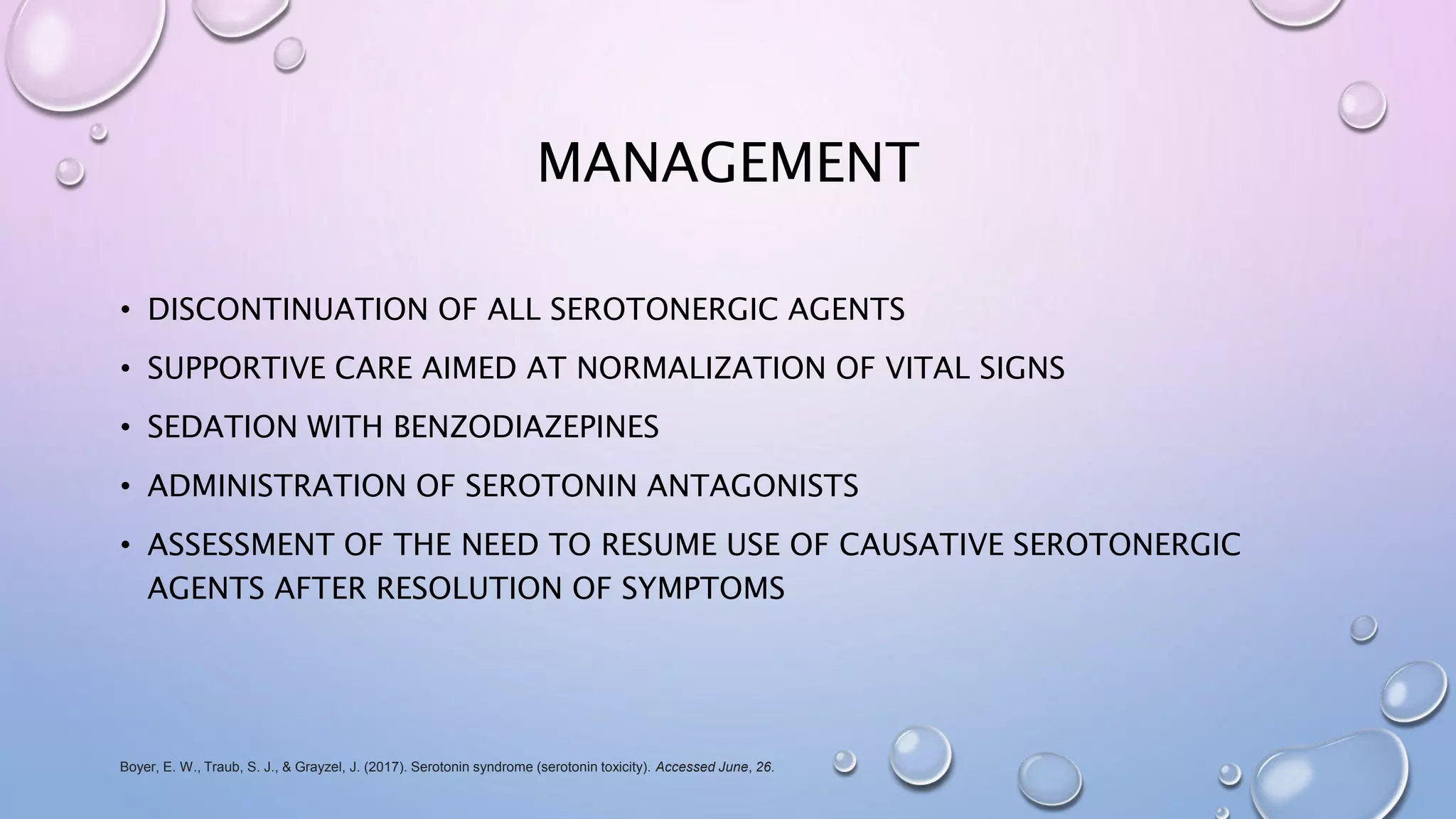 MANAGEMENT

• DISCONTINUATION OF ALL SEROTONERGIC AGENTS
• SUPPORTIVE CARE AIMED AT NORMALIZATION OF VITAL SIGNS
• SEDATION WITH BENZODIAZEPINES
• ADMINISTRATION OF SEROTONIN ANTAGONISTS
• ASSESSMENT OF THE NEED TO RESUME USE OF CAUSATIVE SEROTONERGIC AGENTS AFTER RESOLUTION OF SYMPTOMS

Boyer, E. W., Traub, S. J., & Grayzel, J. (2017). Serotonin syndrome (serotonin toxicity). Accessed June, 26.